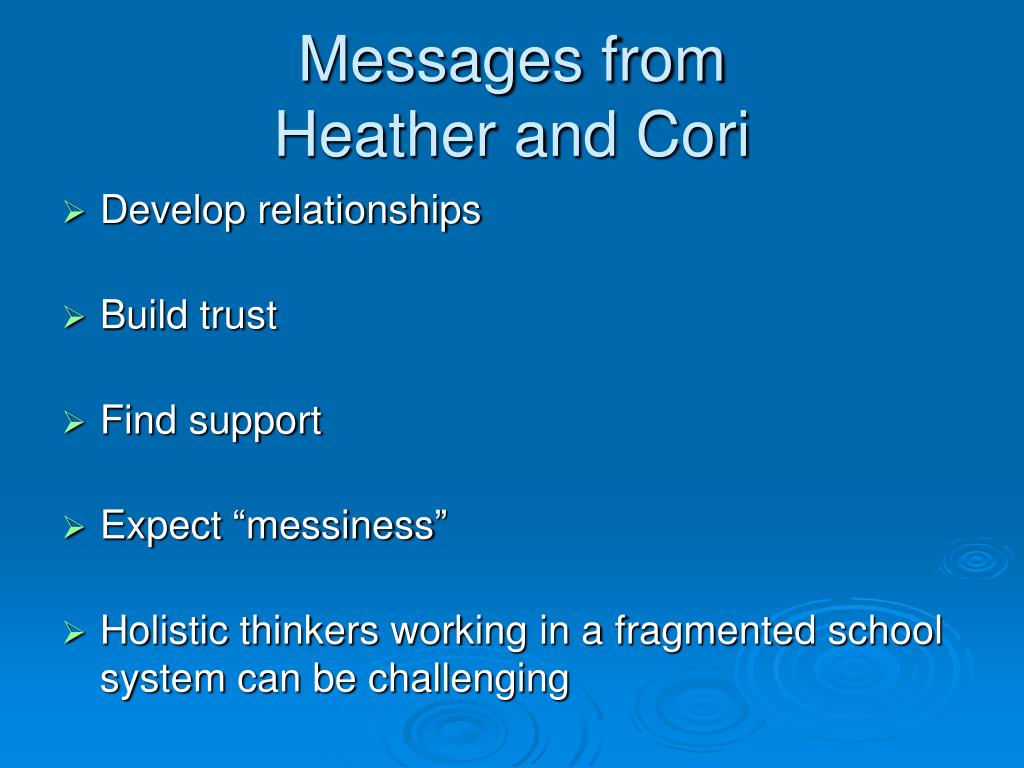 Messages from
Heather and Cori

➢ Develop relationships

➢ Build trust

➢ Find support

➢ Expect “messiness”

➢ Holistic thinkers working in a fragmented school system can be challenging